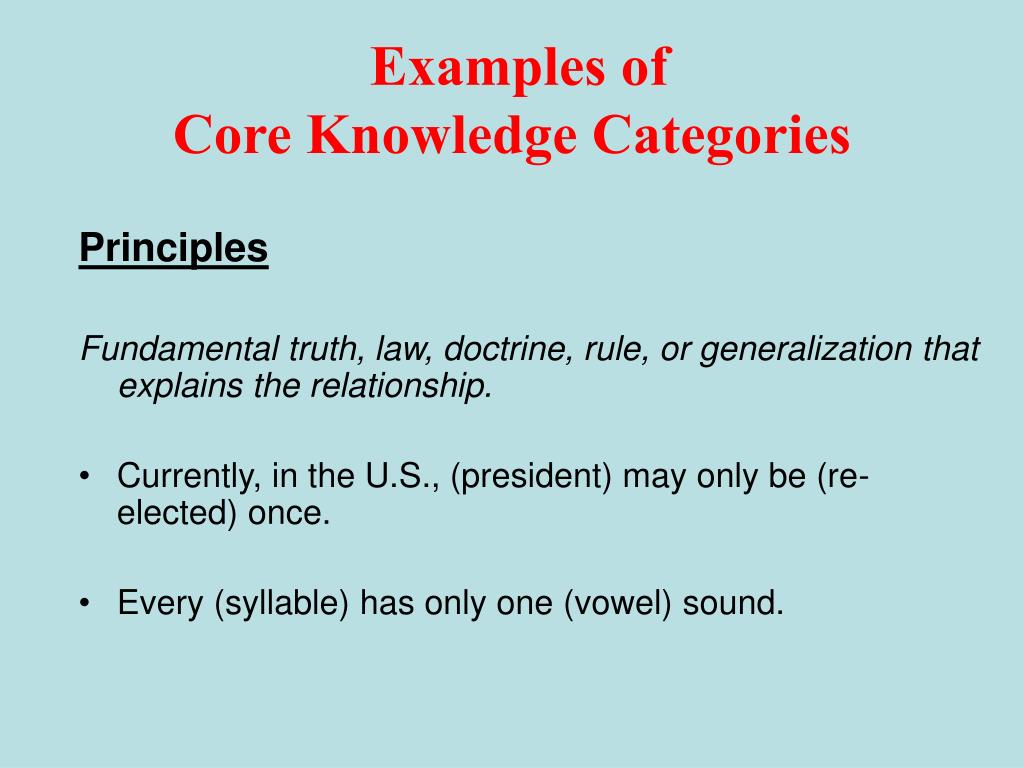 Examples of
Core Knowledge Categories

Principles

Fundamental truth, law, doctrine, rule, or generalization that explains the relationship.

• Currently, in the U.S., (president) may only be (re-elected) once.

• Every (syllable) has only one (vowel) sound.